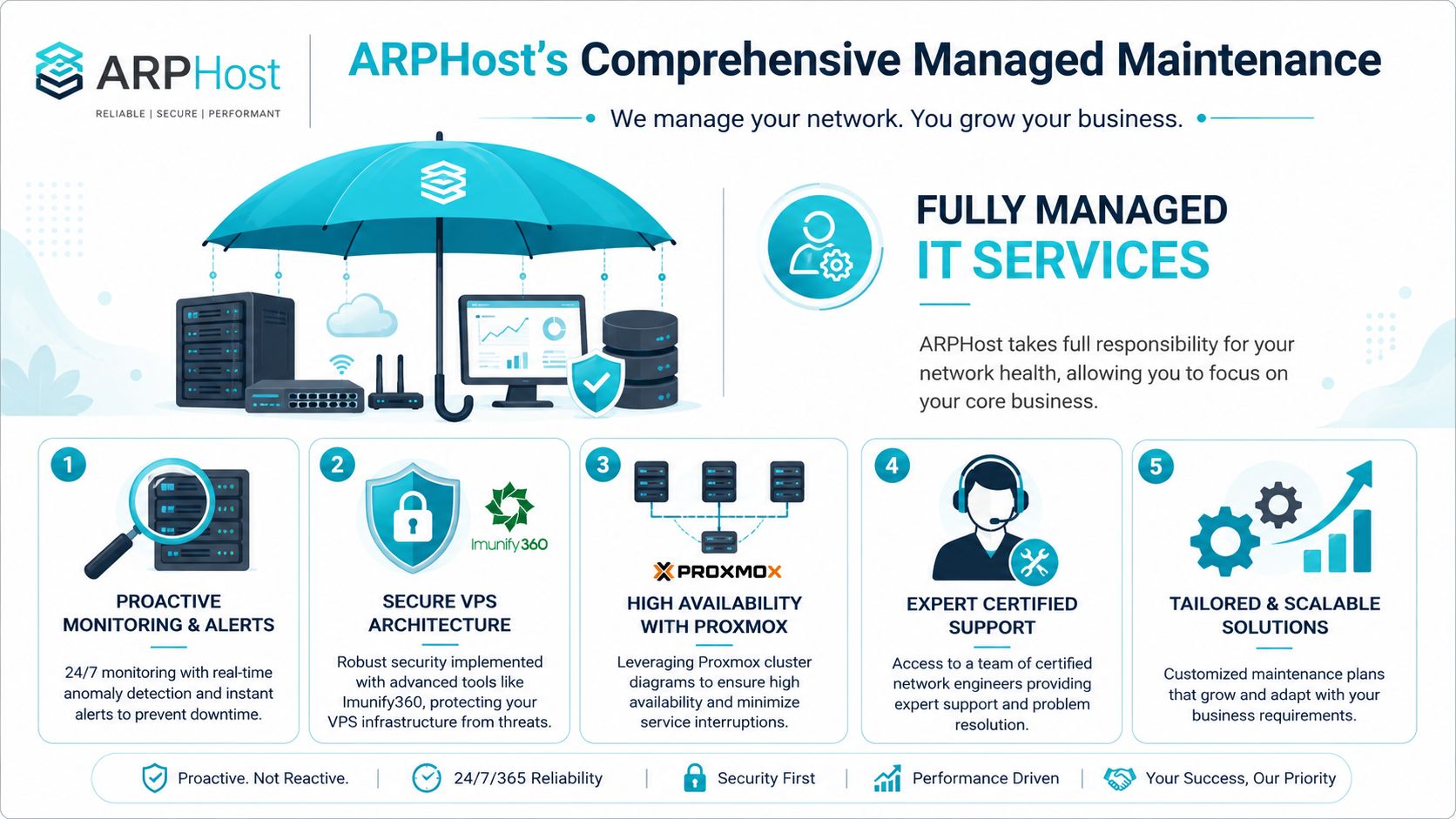 ARPHost
RELIABLE | SECURE | PERFORMANT

ARPHost's Comprehensive Managed Maintenance

We manage your network. You grow your business.

FULLY MANAGED
IT SERVICES

ARPHost takes full responsibility for your network health, allowing you to focus on your core business.

1
PROACTIVE MONITORING & ALERTS
24/7 monitoring with real-time anomaly detection and instant alerts to prevent downtime.

2
Imunify360
SECURE VPS ARCHITECTURE
Robust security implemented with advanced tools like Imunify360, protecting your VPS infrastructure from threats.

3
PROXMOX
HIGH AVAILABILITY WITH PROXMOX
Leveraging Proxmox cluster diagrams to ensure high availability and minimize service interruptions.

4
EXPERT CERTIFIED SUPPORT
Access to a team of certified network engineers providing expert support and problem resolution.

5
TAILORED & SCALABLE SOLUTIONS
Customized maintenance plans that grow and adapt with your business requirements.

Proactive. Not Reactive. | 24/7/365 Reliability | Security First | Performance Driven | Your Success, Our Priority